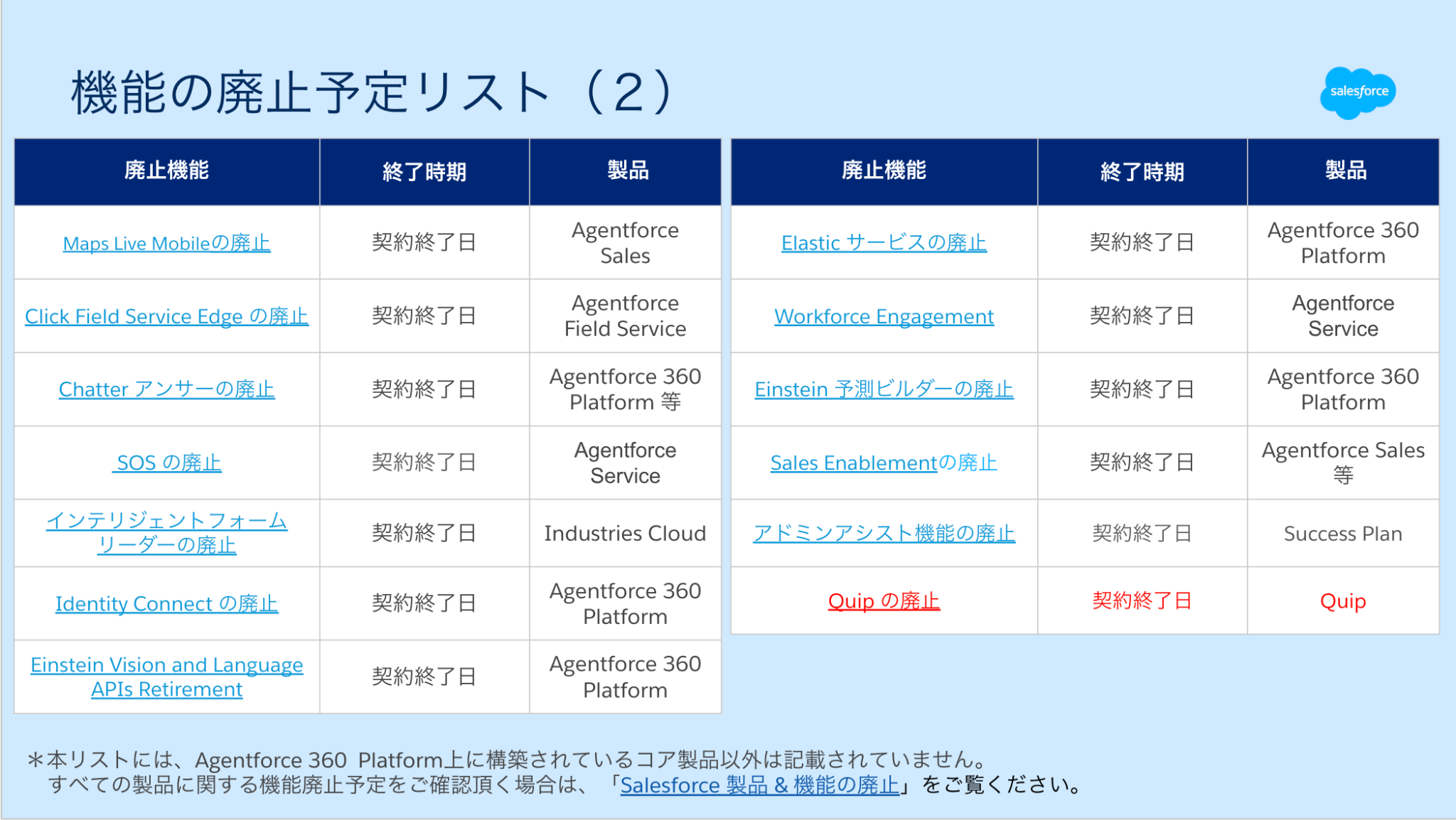 機能の廃止予定リスト（2）

salesforce

| 廃止機能 | 終了時期 | 製品 |
|---|---|---|
| Maps Live Mobileの廃止 | 契約終了日 | Agentforce Sales |
| Click Field Service Edge の廃止 | 契約終了日 | Agentforce Field Service |
| Chatter アンサーの廃止 | 契約終了日 | Agentforce 360 Platform 等 |
| SOS の廃止 | 契約終了日 | Agentforce Service |
| インテリジェントフォームリーダーの廃止 | 契約終了日 | Industries Cloud |
| Identity Connect の廃止 | 契約終了日 | Agentforce 360 Platform |
| Einstein Vision and Language APIs Retirement | 契約終了日 | Agentforce 360 Platform |

| 廃止機能 | 終了時期 | 製品 |
|---|---|---|
| Elastic サービスの廃止 | 契約終了日 | Agentforce 360 Platform |
| Workforce Engagement | 契約終了日 | Agentforce Service |
| Einstein 予測ビルダーの廃止 | 契約終了日 | Agentforce 360 Platform |
| Sales Enablementの廃止 | 契約終了日 | Agentforce Sales 等 |
| アドミンアシスト機能の廃止 | 契約終了日 | Success Plan |
| Quip の廃止 | 契約終了日 | Quip |

＊本リストには、Agentforce 360 Platform上に構築されているコア製品以外は記載されていません。
すべての製品に関する機能廃止予定をご確認頂く場合は、「Salesforce 製品 & 機能の廃止」をご覧ください。